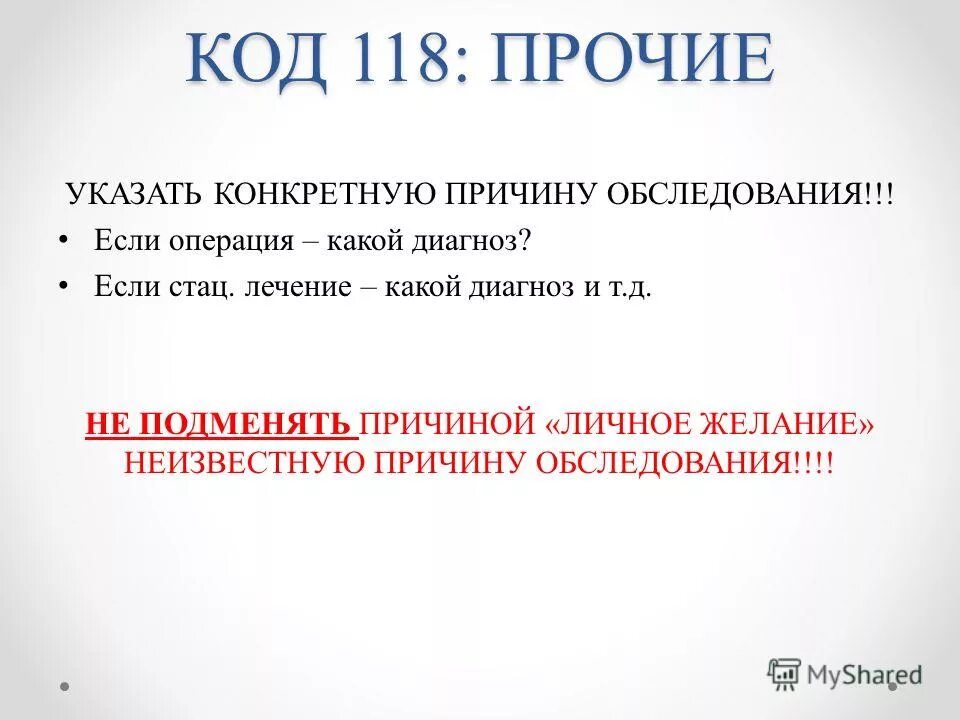 КОД 118: ПРОЧИЕ

УКАЗАТЬ КОНКРЕТНУЮ ПРИЧИНУ ОБСЛЕДОВАНИЯ!!!

• Если операция – какой диагноз?
• Если стац. лечение – какой диагноз и т.д.

НЕ ПОДМЕНЯТЬ ПРИЧИНОЙ «ЛИЧНОЕ ЖЕЛАНИЕ» НЕИЗВЕСТНУЮ ПРИЧИНУ ОБСЛЕДОВАНИЯ!!!!

MyShared